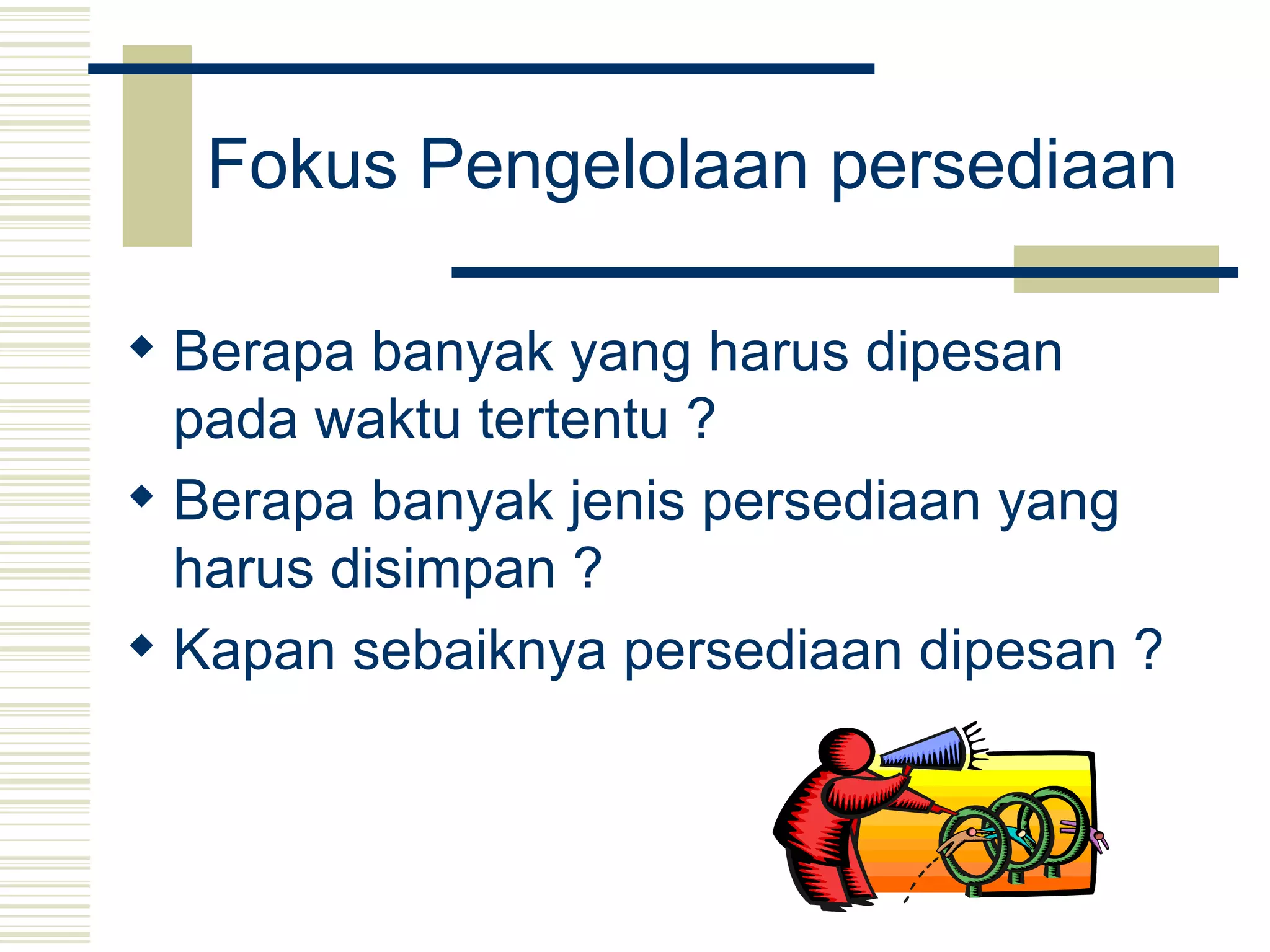 Fokus Pengelolaan persediaan

◆ Berapa banyak yang harus dipesan pada waktu tertentu ?

◆ Berapa banyak jenis persediaan yang harus disimpan ?

◆ Kapan sebaiknya persediaan dipesan ?